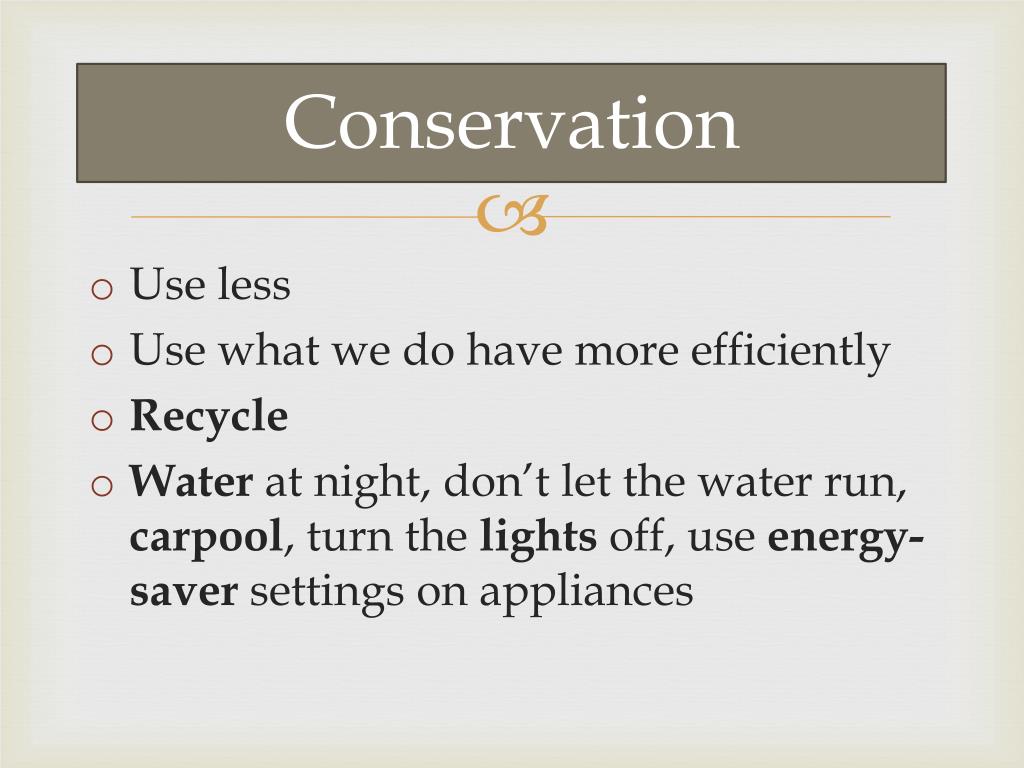 Conservation

o Use less
o Use what we do have more efficiently
o Recycle
o Water at night, don't let the water run, carpool, turn the lights off, use energy-saver settings on appliances